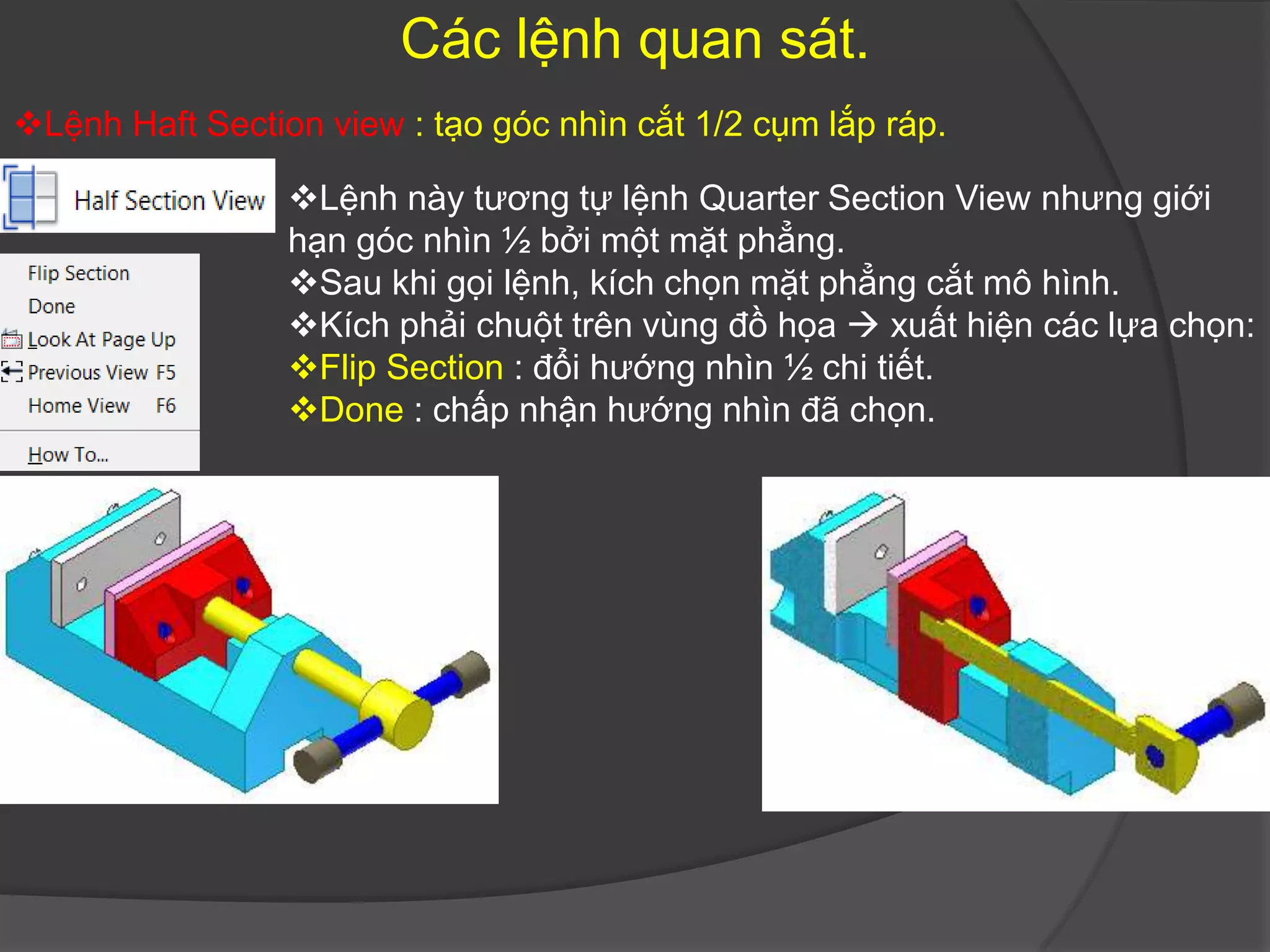 Các lệnh quan sát.

❖Lệnh Haft Section view : tạo góc nhìn cắt 1/2 cụm lắp ráp.

Half Section View

Flip Section
Done
Look At Page Up
Previous View F5
Home View F6
How To...

❖Lệnh này tương tự lệnh Quarter Section View nhưng giới hạn góc nhìn ½ bởi một mặt phẳng.
❖Sau khi gọi lệnh, kích chọn mặt phẳng cắt mô hình.
❖Kích phải chuột trên vùng đồ họa → xuất hiện các lựa chọn:
❖Flip Section : đổi hướng nhìn ½ chi tiết.
❖Done : chấp nhận hướng nhìn đã chọn.